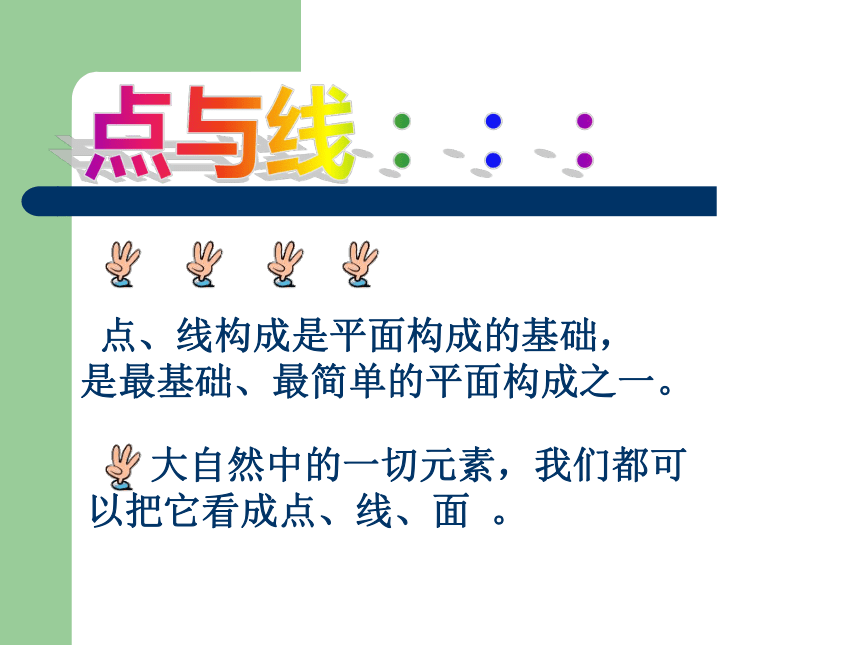 点与线

点、线构成是平面构成的基础，是最基础、最简单的平面构成之一。

大自然中的一切元素，我们都可以把它看成点、线、面 。